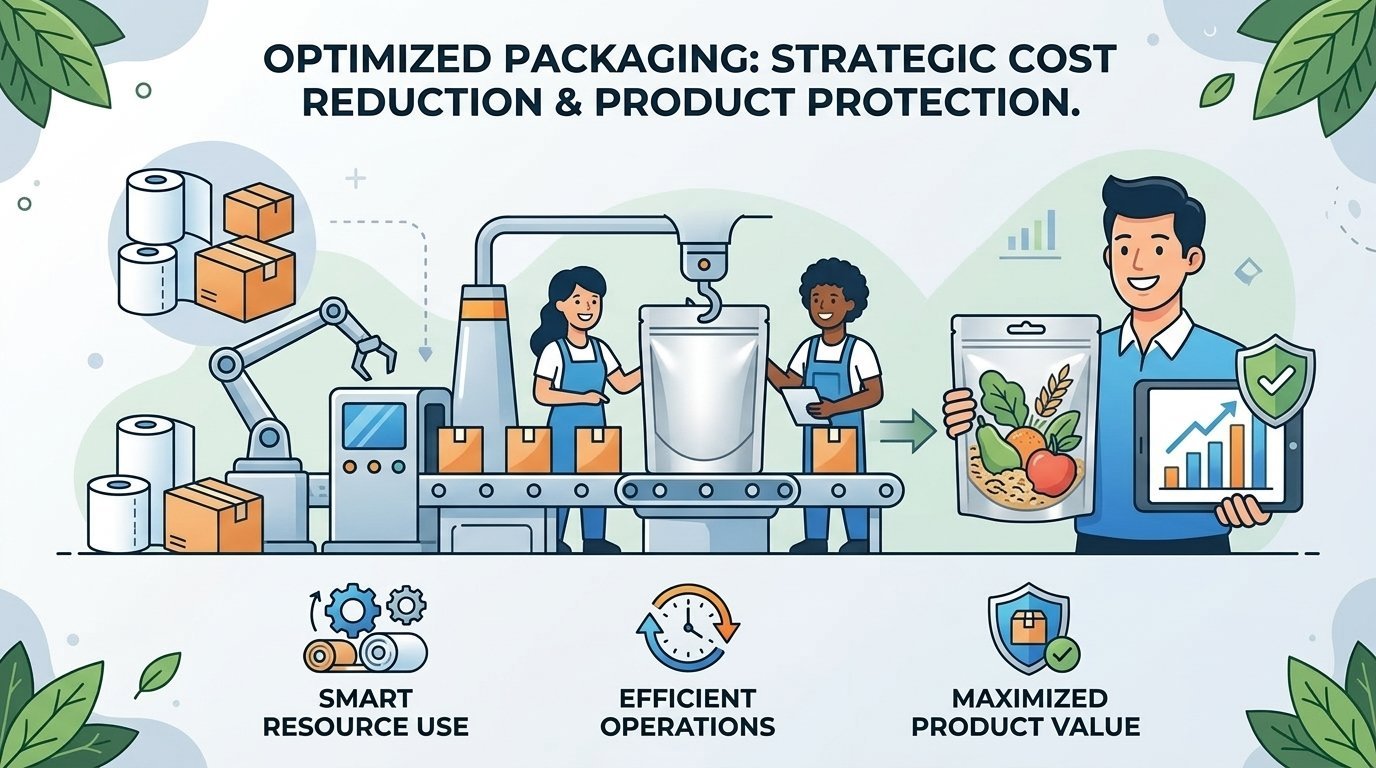 OPTIMIZED PACKAGING: STRATEGIC COST REDUCTION & PRODUCT PROTECTION.

SMART RESOURCE USE

EFFICIENT OPERATIONS

MAXIMIZED PRODUCT VALUE